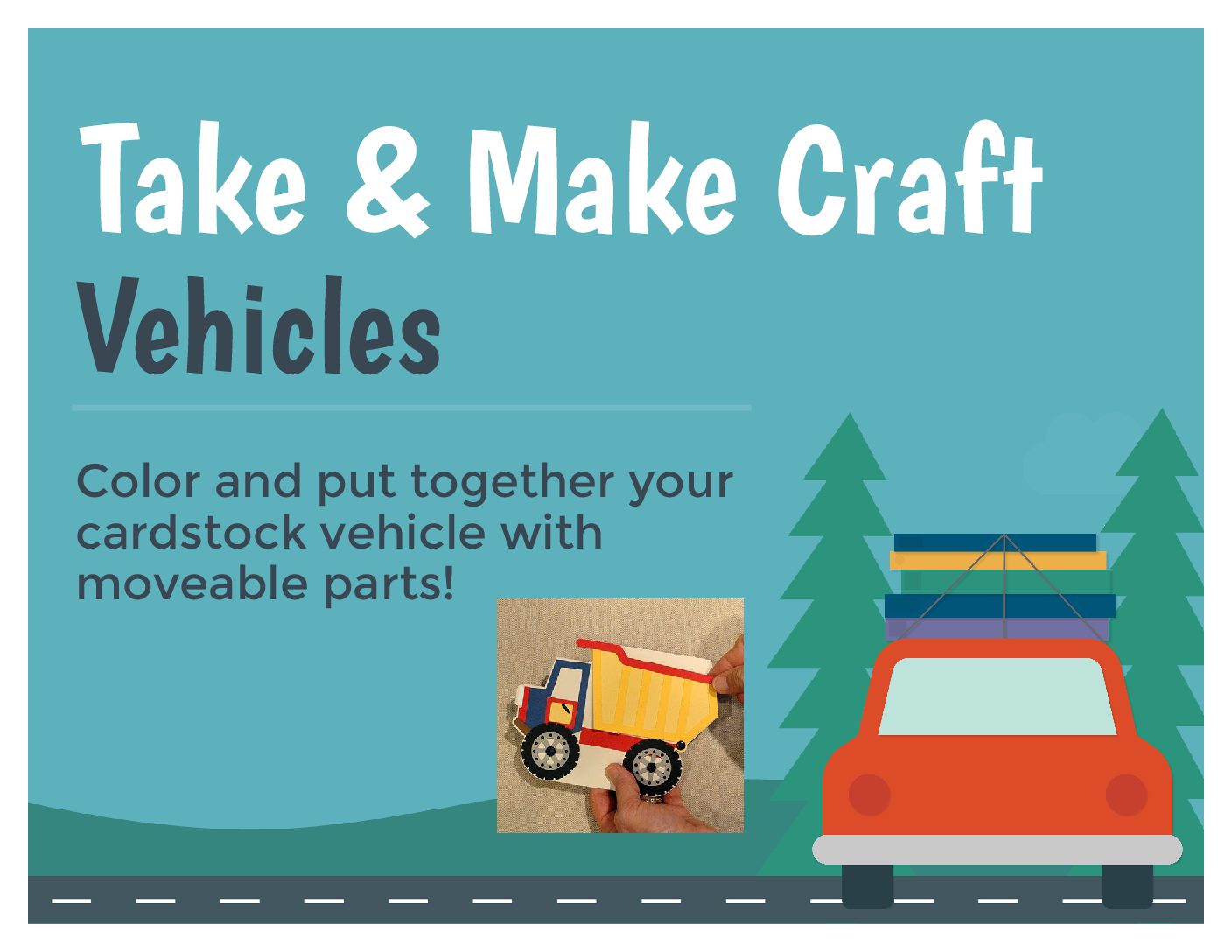 Take & Make Craft
Vehicles

Color and put together your cardstock vehicle with moveable parts!